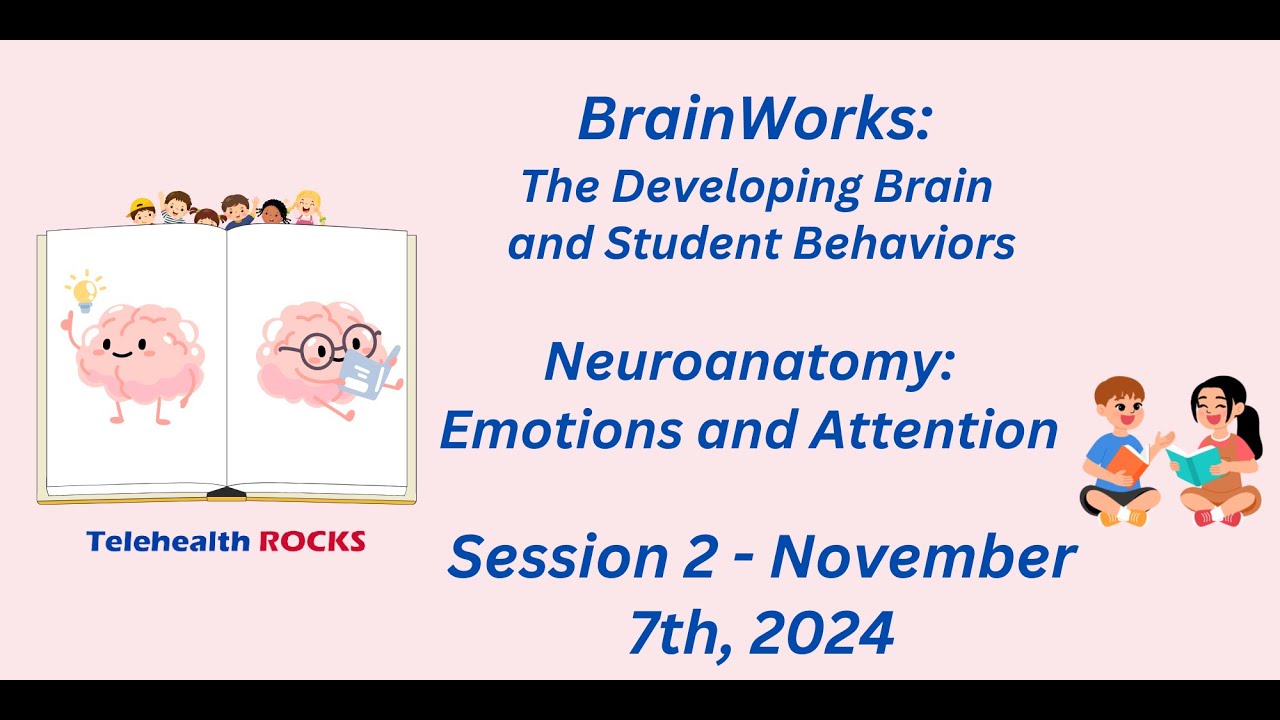 BrainWorks:
The Developing Brain and Student Behaviors

Neuroanatomy:
Emotions and Attention

Session 2 - November 7th, 2024

Telehealth ROCKS